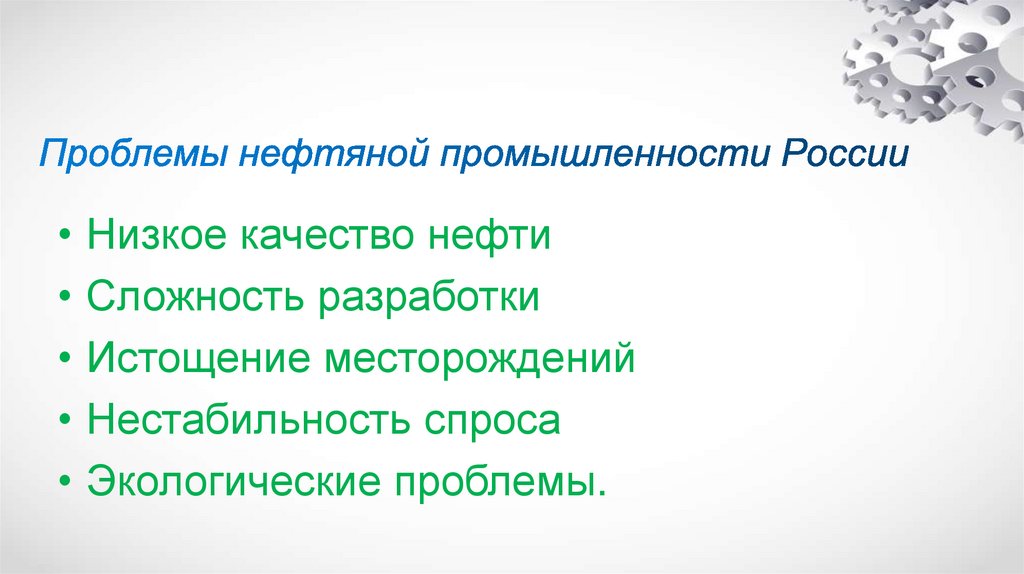 Проблемы нефтяной промышленности России

• Низкое качество нефти
• Сложность разработки
• Истощение месторождений
• Нестабильность спроса
• Экологические проблемы.